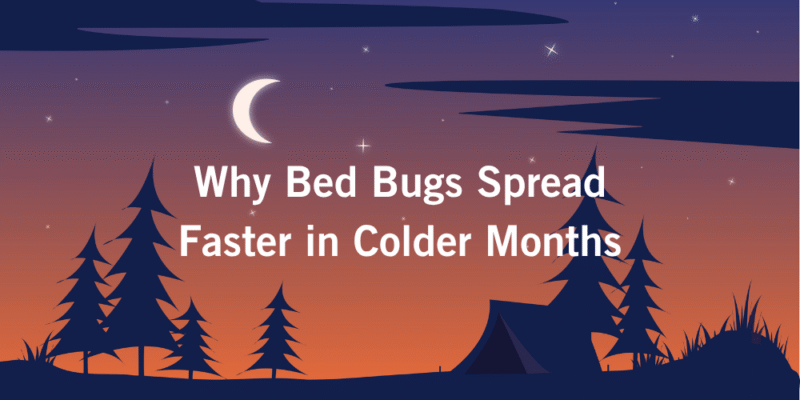 Why Bed Bugs Spread Faster in Colder Months